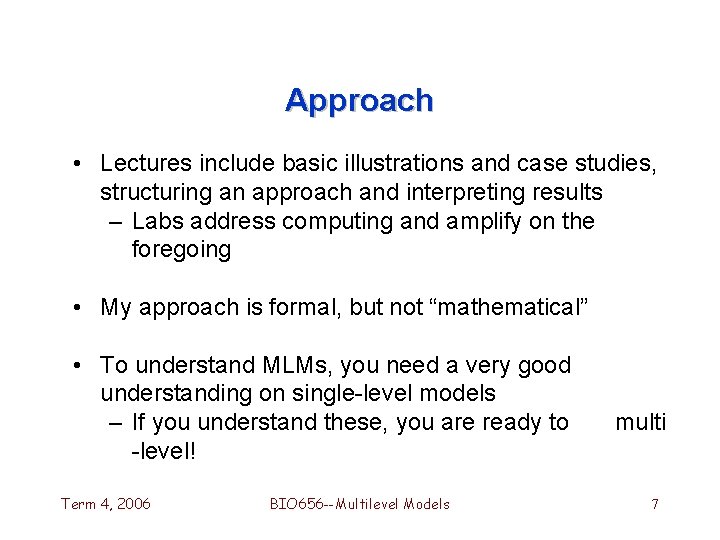 Approach

• Lectures include basic illustrations and case studies, structuring an approach and interpreting results
– Labs address computing and amplify on the foregoing

• My approach is formal, but not “mathematical”

• To understand MLMs, you need a very good understanding on single-level models
– If you understand these, you are ready to multi -level!

Term 4, 2006
BIO656--Multilevel Models
7